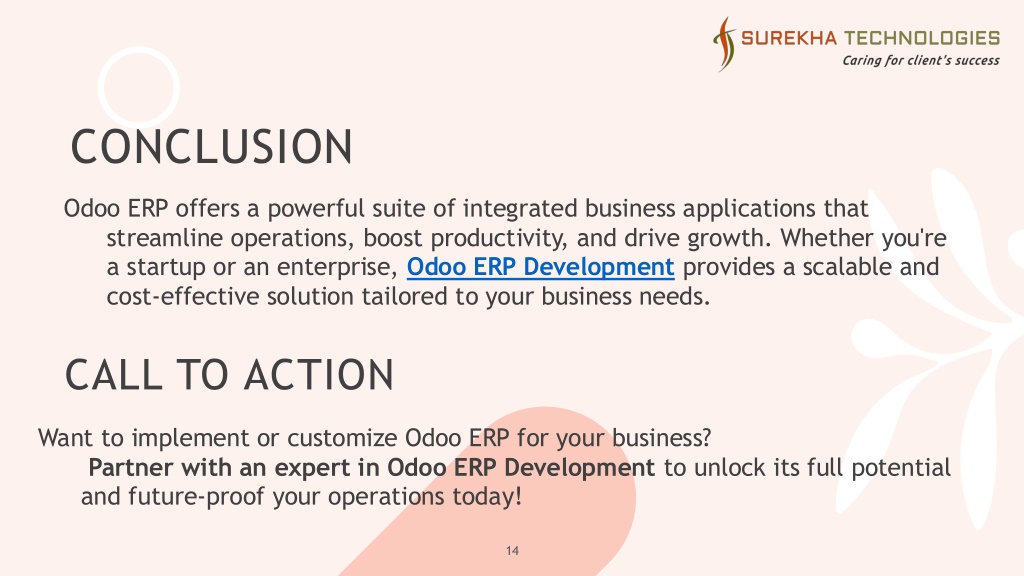 SUREKHA TECHNOLOGIES
Caring for client's success

CONCLUSION

Odoo ERP offers a powerful suite of integrated business applications that streamline operations, boost productivity, and drive growth. Whether you're a startup or an enterprise, Odoo ERP Development provides a scalable and cost-effective solution tailored to your business needs.

CALL TO ACTION

Want to implement or customize Odoo ERP for your business? Partner with an expert in Odoo ERP Development to unlock its full potential and future-proof your operations today!

14